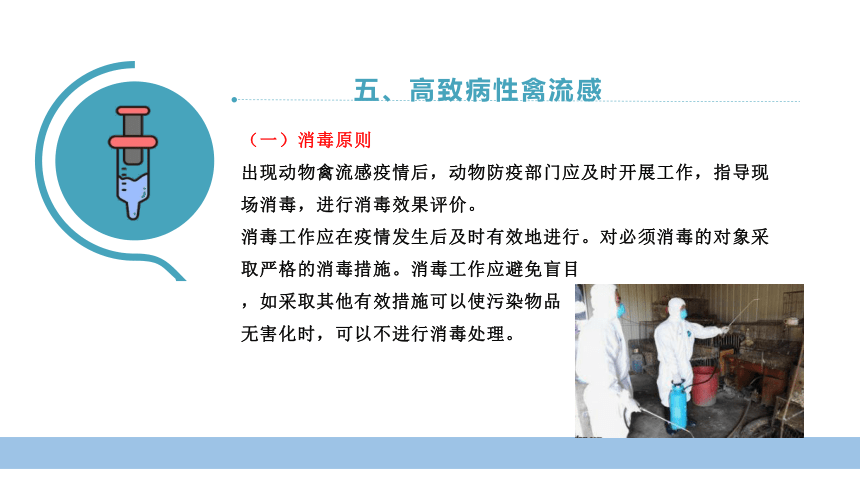 五、高致病性禽流感

（一）消毒原则

出现动物禽流感疫情后，动物防疫部门应及时开展工作，指导现场消毒，进行消毒效果评价。

消毒工作应在疫情发生后及时有效地进行。对必须消毒的对象采取严格的消毒措施。消毒工作应避免盲目，如采取其他有效措施可以使污染物品无害化时，可以不进行消毒处理。